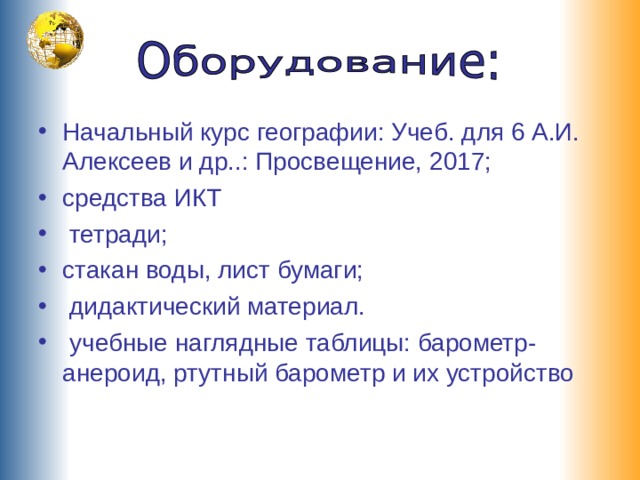 Оборудование:

• Начальный курс географии: Учеб. для 6 А.И. Алексеев и др..: Просвещение, 2017;
• средства ИКТ
• тетради;
• стакан воды, лист бумаги;
• дидактический материал.
• учебные наглядные таблицы: барометр-анероид, ртутный барометр и их устройство